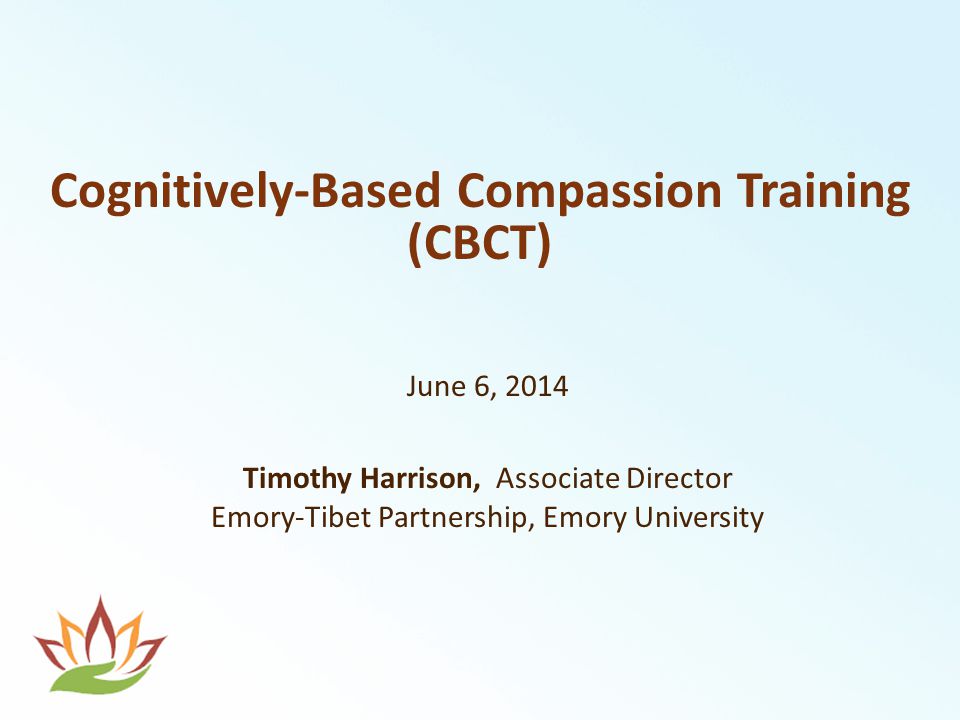 Cognitively-Based Compassion Training (CBCT)

June 6, 2014

Timothy Harrison, Associate Director
Emory-Tibet Partnership, Emory University